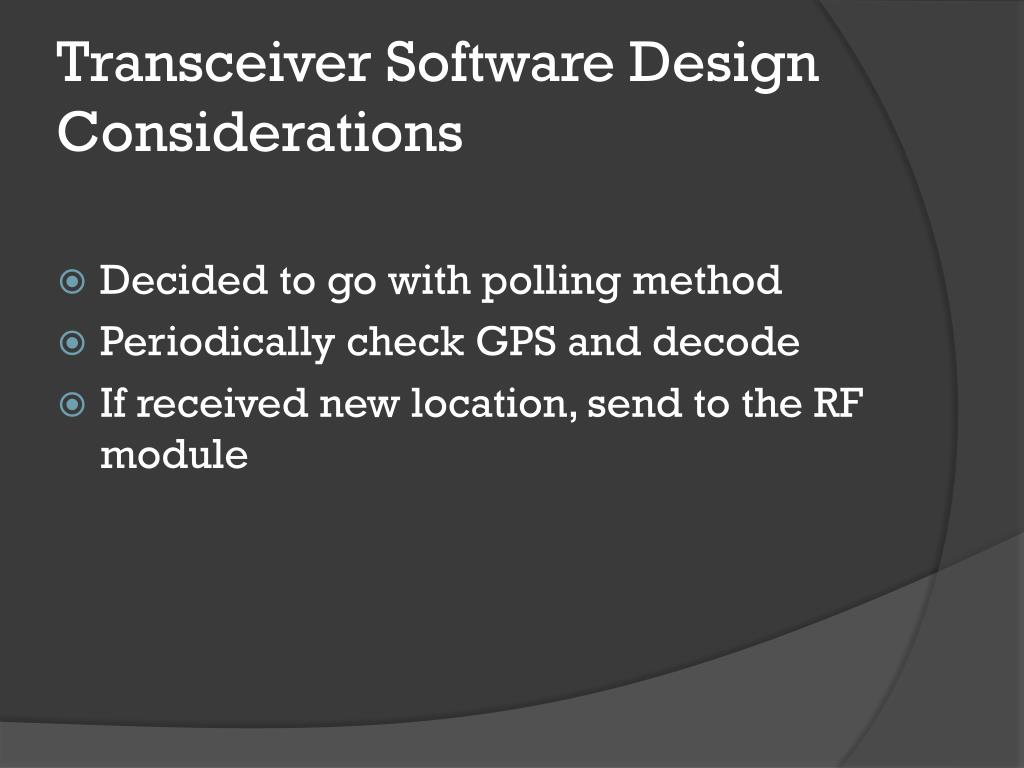 Transceiver Software Design Considerations

Decided to go with polling method
Periodically check GPS and decode
If received new location, send to the RF module